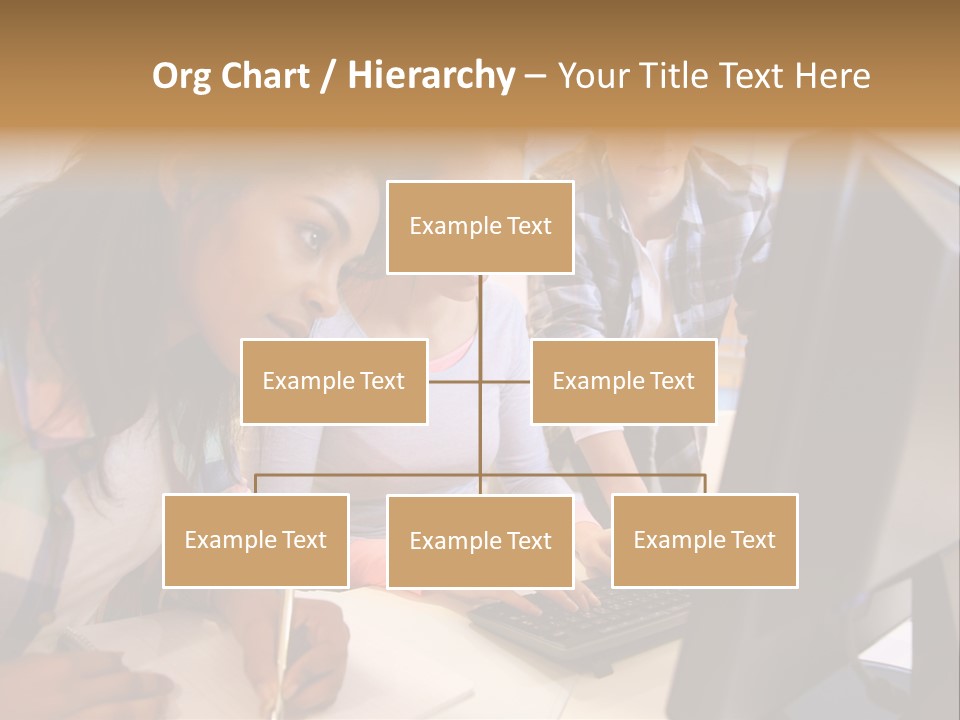 Org Chart / Hierarchy – Your Title Text Here

Example Text

Example Text

Example Text

Example Text

Example Text

Example Text